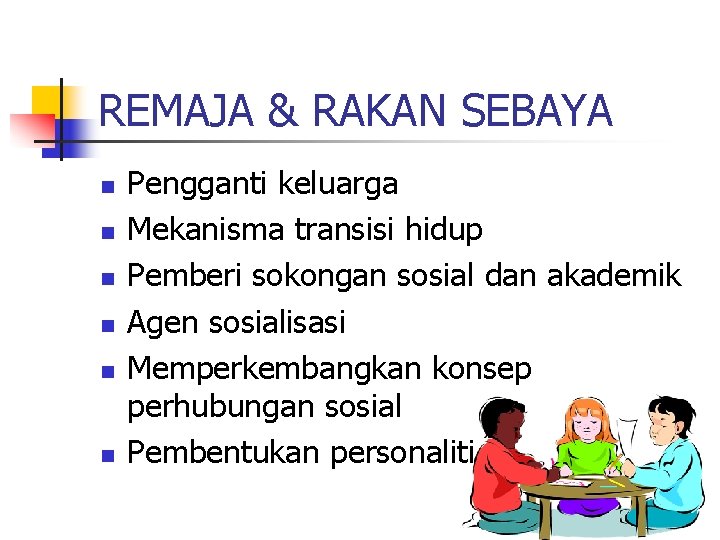 REMAJA & RAKAN SEBAYA

- Pengganti keluarga
- Mekanisma transisi hidup
- Pemberi sokongan sosial dan akademik
- Agen sosialisasi
- Memperkembangkan konsep perhubungan sosial
- Pembentukan personaliti